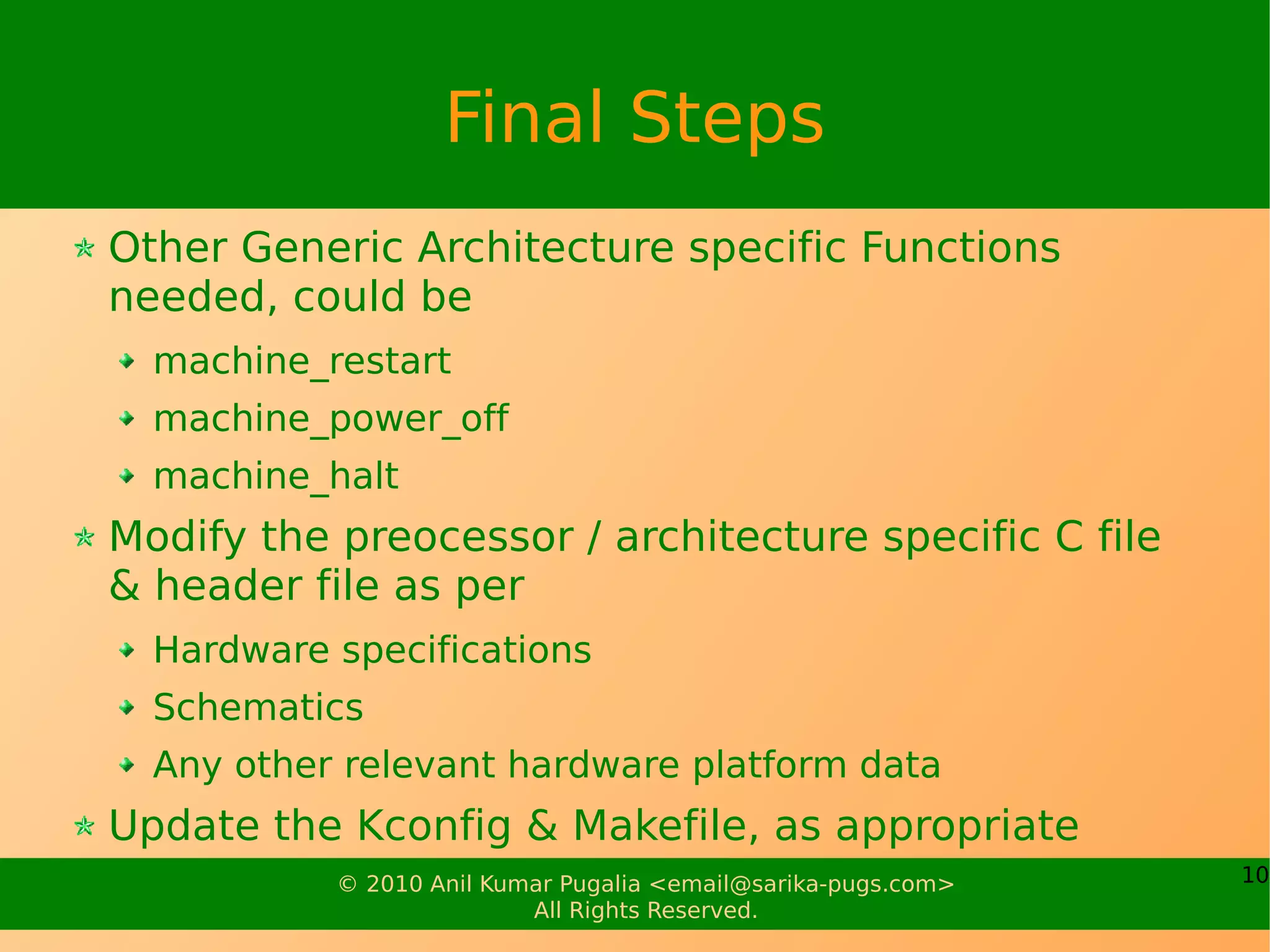 Final Steps

Other Generic Architecture specific Functions needed, could be

machine_restart

machine_power_off

machine_halt

Modify the preocessor / architecture specific C file & header file as per

Hardware specifications

Schematics

Any other relevant hardware platform data

Update the Kconfig & Makefile, as appropriate

© 2010 Anil Kumar Pugalia <email@sarika-pugs.com>
All Rights Reserved.

10